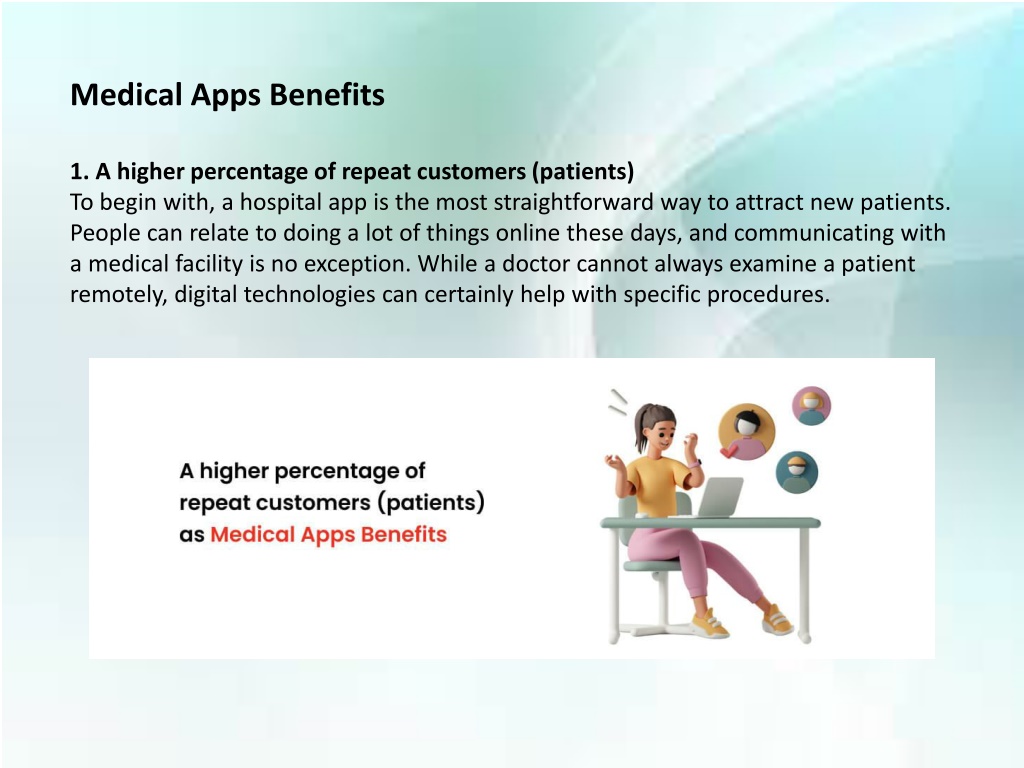 Medical Apps Benefits

1. A higher percentage of repeat customers (patients)
To begin with, a hospital app is the most straightforward way to attract new patients. People can relate to doing a lot of things online these days, and communicating with a medical facility is no exception. While a doctor cannot always examine a patient remotely, digital technologies can certainly help with specific procedures.

A higher percentage of repeat customers (patients) as Medical Apps Benefits